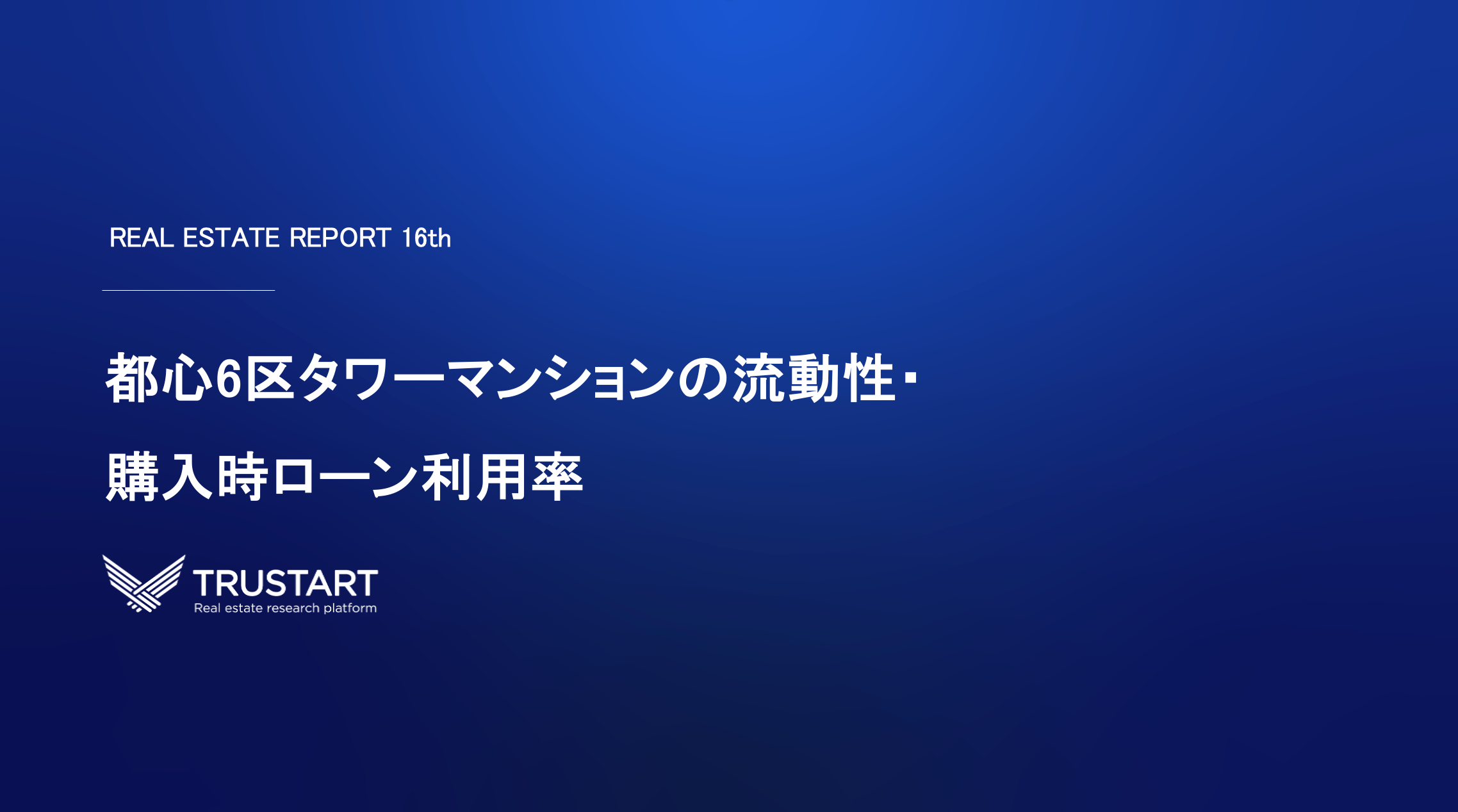 REAL ESTATE REPORT 16th

都心6区タワーマンションの流動性・購入時ローン利用率

TRUSTART
Real estate research platform